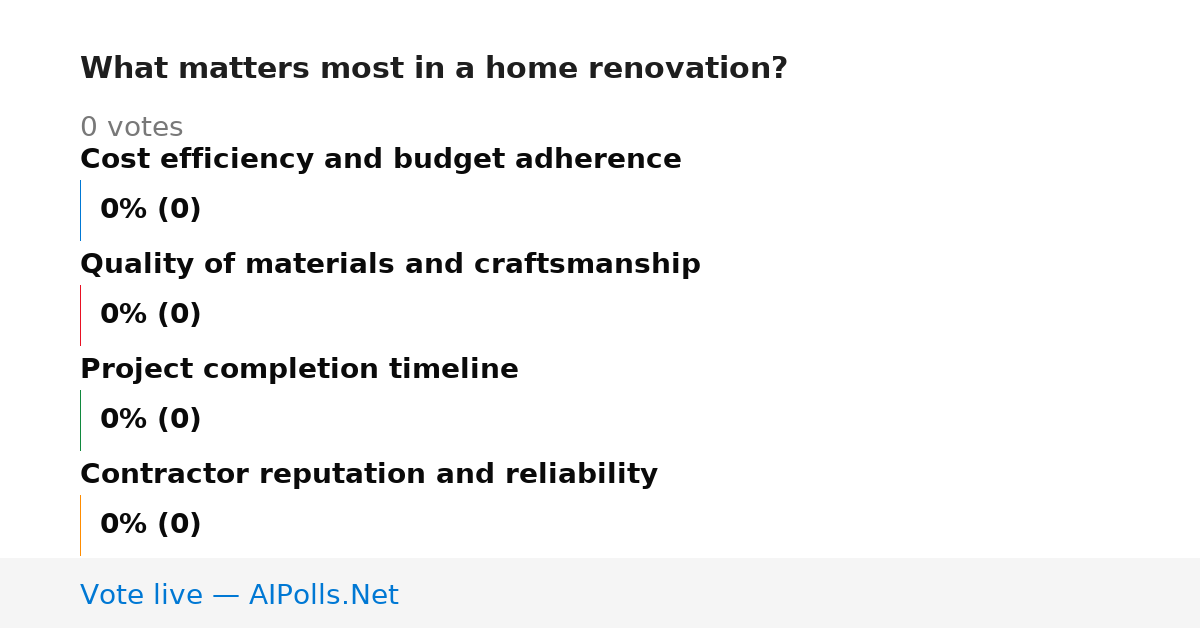 What matters most in a home renovation?

0 votes

Cost efficiency and budget adherence

0% (0)

Quality of materials and craftsmanship

0% (0)

Project completion timeline

0% (0)

Contractor reputation and reliability

0% (0)

Vote live — AIPolls.Net